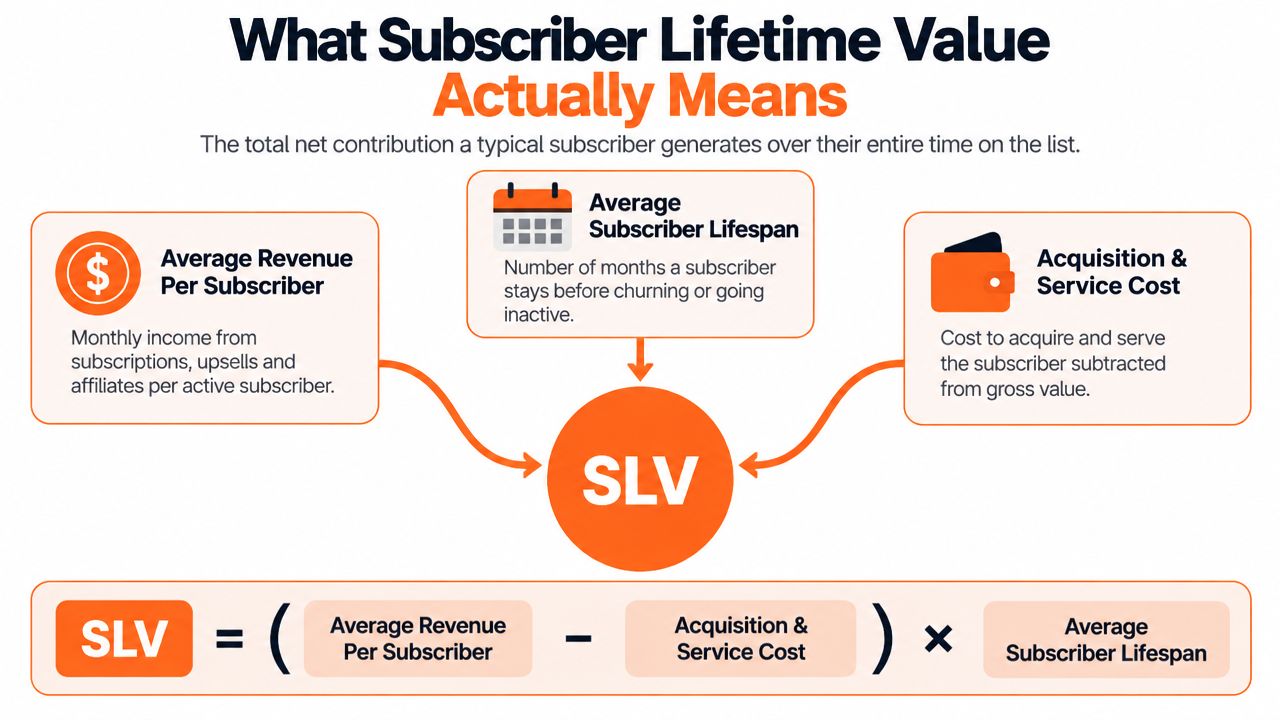 What Subscriber Lifetime Value Actually Means

The total net contribution a typical subscriber generates over their entire time on the list.

Average Revenue Per Subscriber

Monthly income from subscriptions, upsells and affiliates per active subscriber.

Average Subscriber Lifespan

Number of months a subscriber stays before churning or going inactive.

Acquisition & Service Cost

Cost to acquire and serve the subscriber subtracted from gross value.

SLV

SLV = ( Average Revenue Per Subscriber − Acquisition & Service Cost ) × Average Subscriber Lifespan